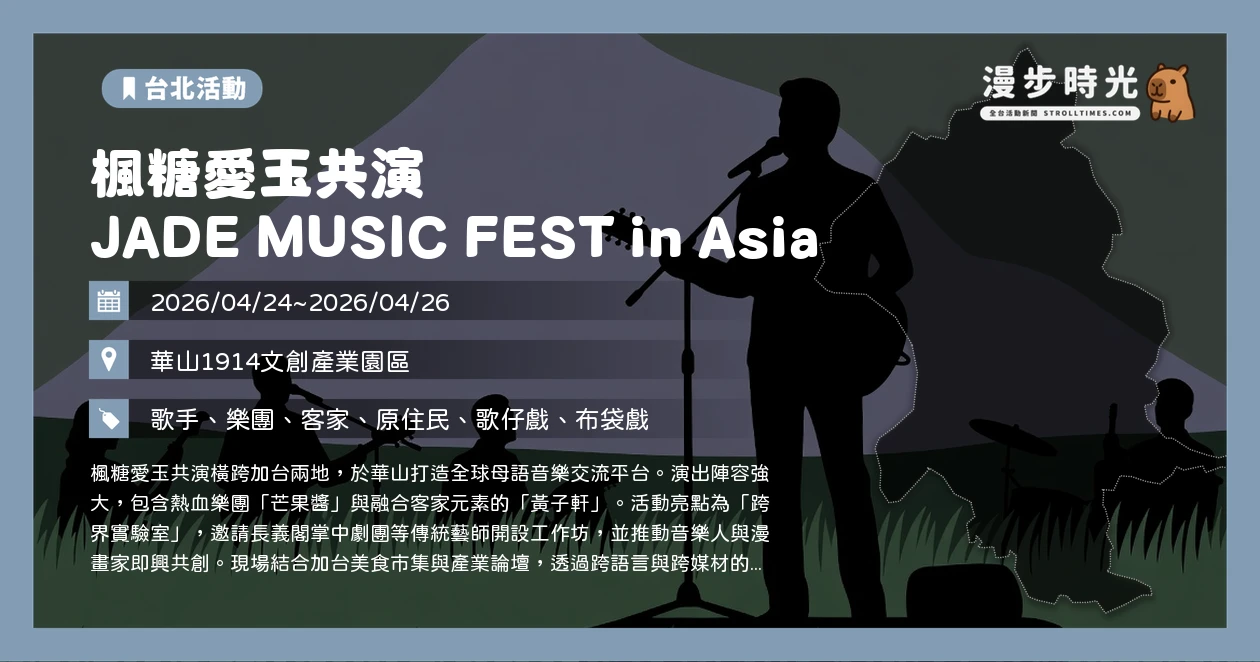 台北活動

漫步時光
全台活動新聞 STROLLTIMES.COM

楓糖愛玉共演
JADE MUSIC FEST in Asia

2026/04/24~2026/04/26

華山1914文創產業園區

歌手、樂團、客家、原住民、歌仔戲、布袋戲

楓糖愛玉共演橫跨加台兩地，於華山打造全球母語音樂交流平台。演出陣容強大，包含熱血樂團「芒果醬」與融合客家元素的「黃子軒」。活動亮點為「跨界實驗室」，邀請長義閣掌中劇團等傳統藝師開設工作坊，並推動音樂人與漫畫家即興共創。現場結合加台美食市集與產業論壇，透過跨語言與跨媒材的...